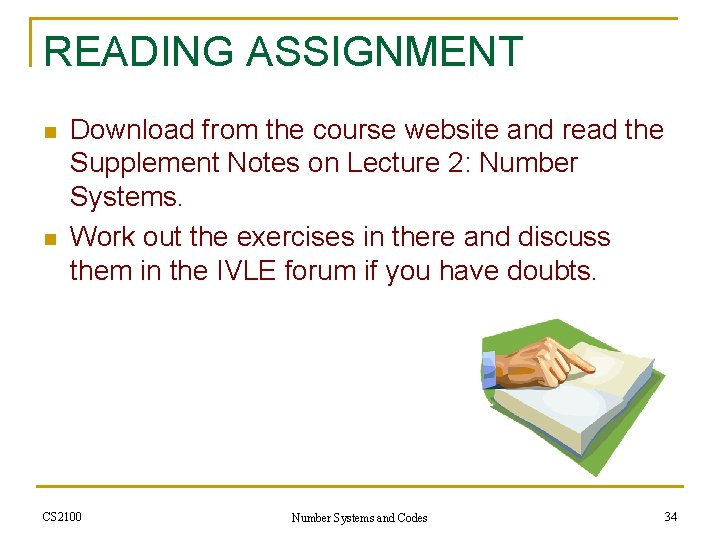 READING ASSIGNMENT

- Download from the course website and read the Supplement Notes on Lecture 2: Number Systems.
- Work out the exercises in there and discuss them in the IVLE forum if you have doubts.

CS2100

Number Systems and Codes

34